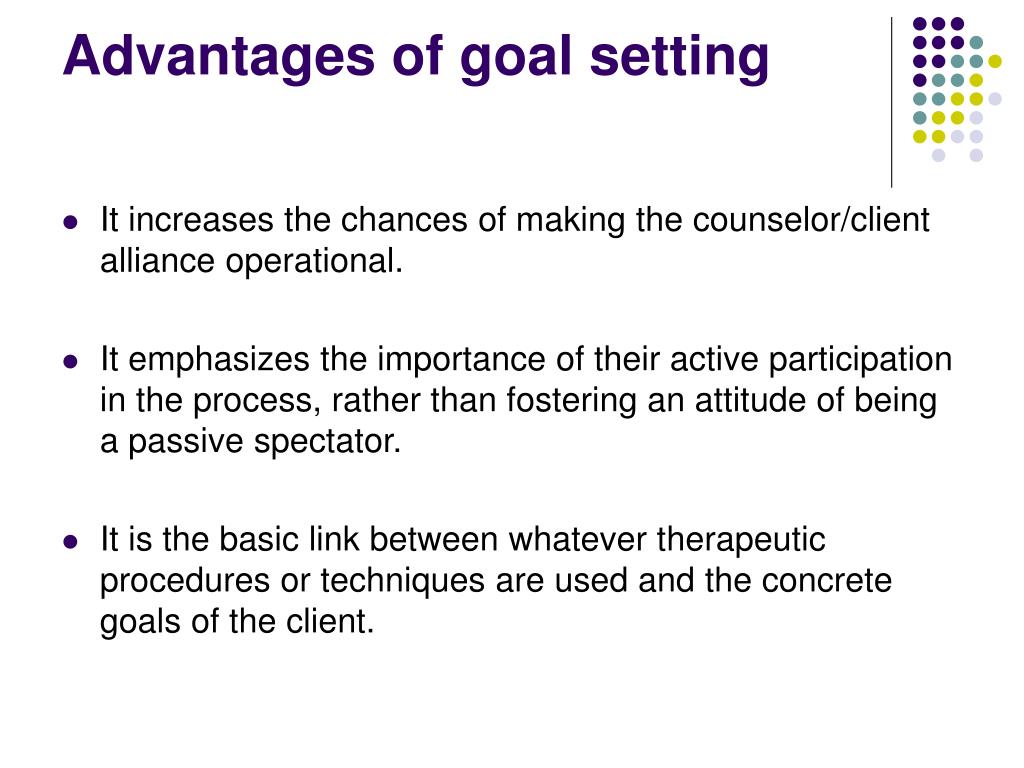 Advantages of goal setting

- It increases the chances of making the counselor/client alliance operational.

- It emphasizes the importance of their active participation in the process, rather than fostering an attitude of being a passive spectator.

- It is the basic link between whatever therapeutic procedures or techniques are used and the concrete goals of the client.